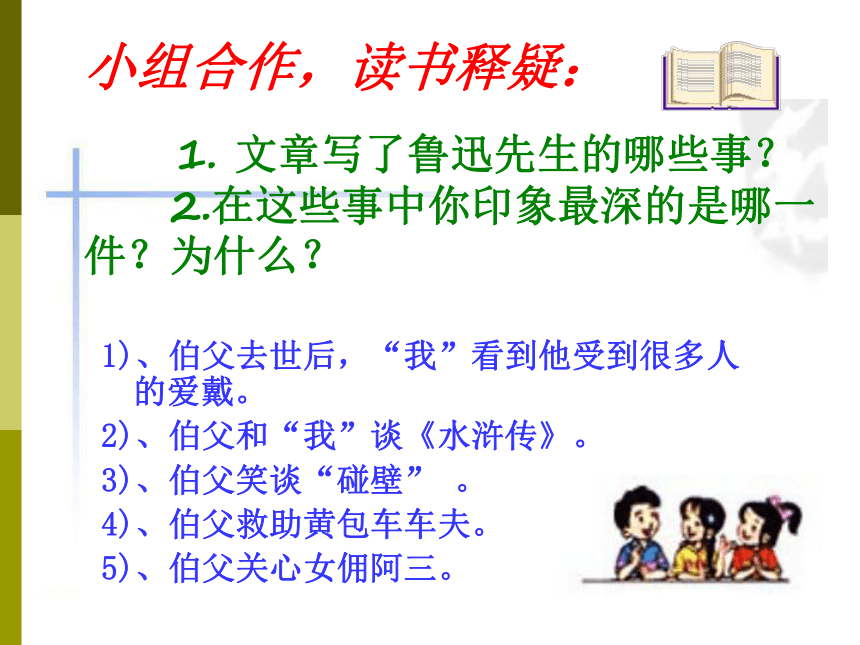 小组合作，读书释疑：

1. 文章写了鲁迅先生的哪些事？

2.在这些事中你印象最深的是哪一件？为什么？

1)、伯父去世后，“我”看到他受到很多人的爱戴。

2)、伯父和“我”谈《水浒传》。

3)、伯父笑谈“碰壁” 。

4)、伯父救助黄包车车夫。

5)、伯父关心女佣阿三。